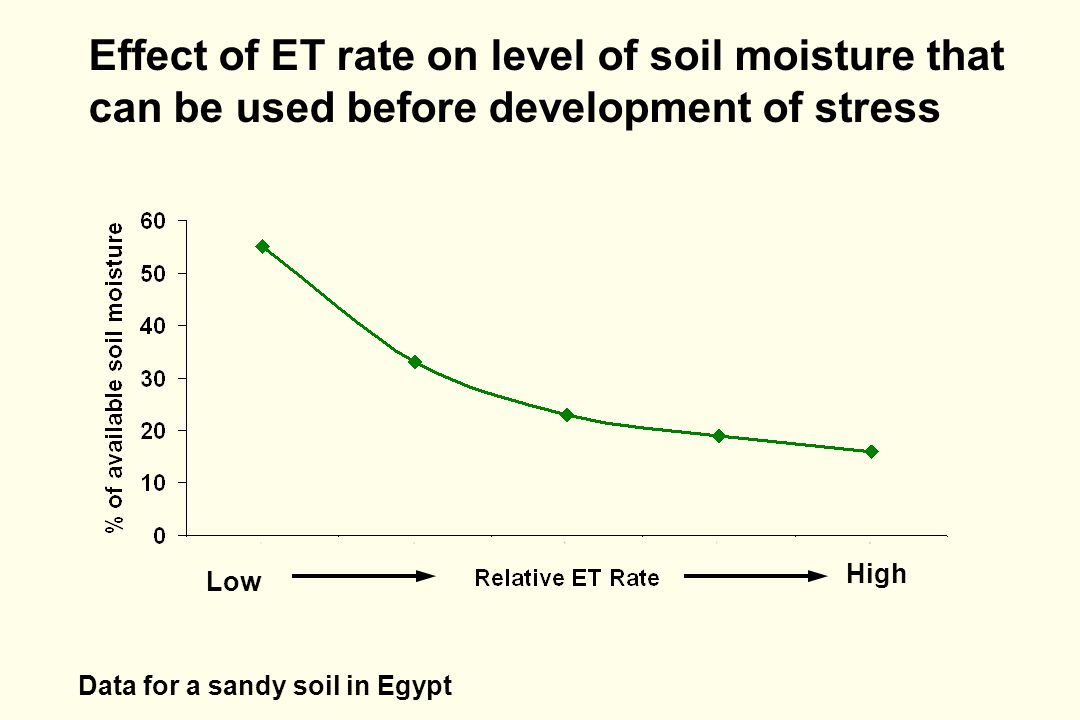 Effect of ET rate on level of soil moisture that can be used before development of stress

% of available soil moisture

60
50
40
30
20
10
0

Low

Relative ET Rate

High

Data for a sandy soil in Egypt